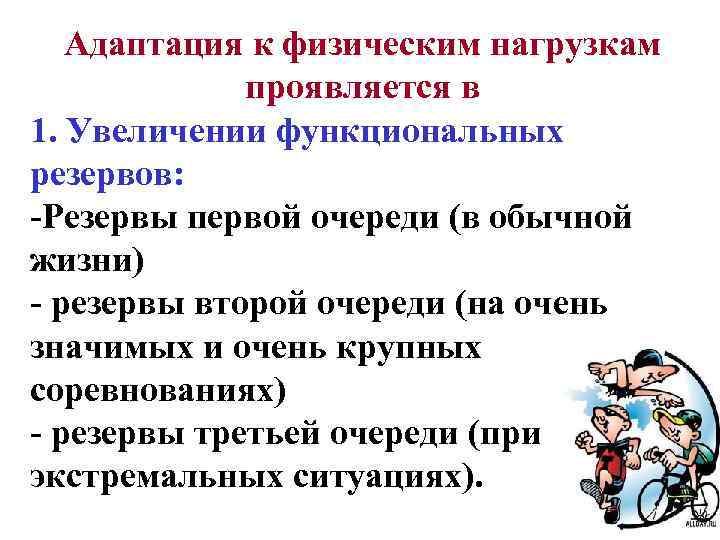 Адаптация к физическим нагрузкам проявляется в

1. Увеличении функциональных резервов:

-Резервы первой очереди (в обычной жизни)

- резервы второй очереди (на очень значимых и очень крупных соревнованиях)

- резервы третьей очереди (при экстремальных ситуациях).

ALLDAY.RU